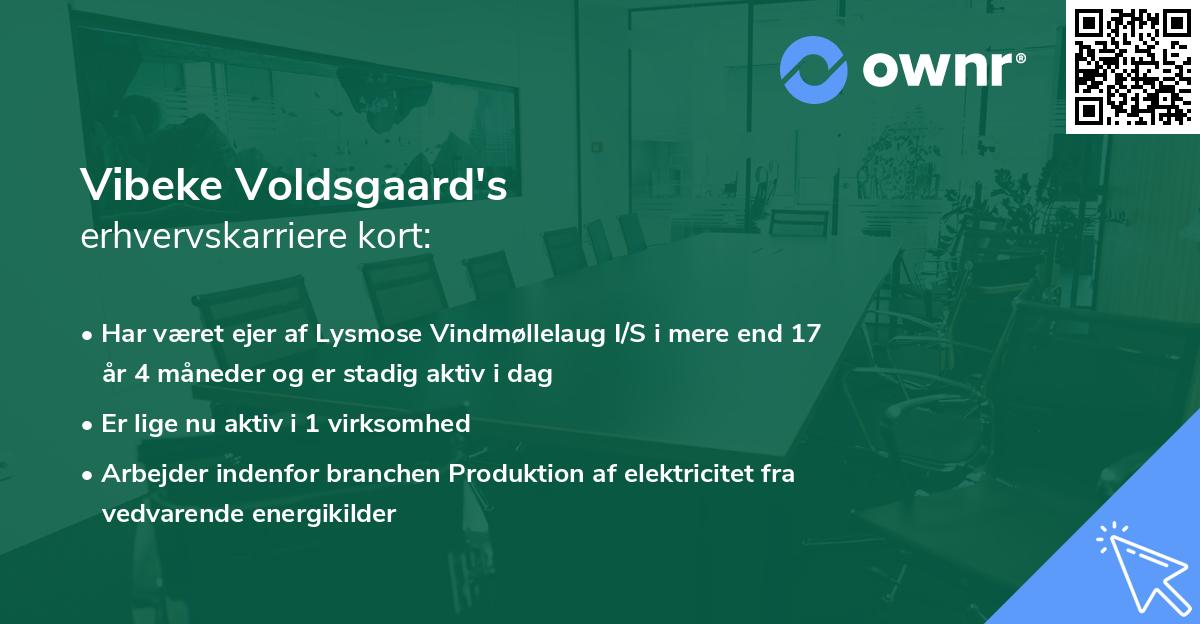 ownr®

Vibeke Voldsgaard's
erhvervskarriere kort:

• Har været ejer af Lysmose Vindmøllelaug I/S i mere end 17 år 4 måneder og er stadig aktiv i dag

• Er lige nu aktiv i 1 virksomhed

• Arbejder indenfor branchen Produktion af elektricitet fra vedvarende energikilder